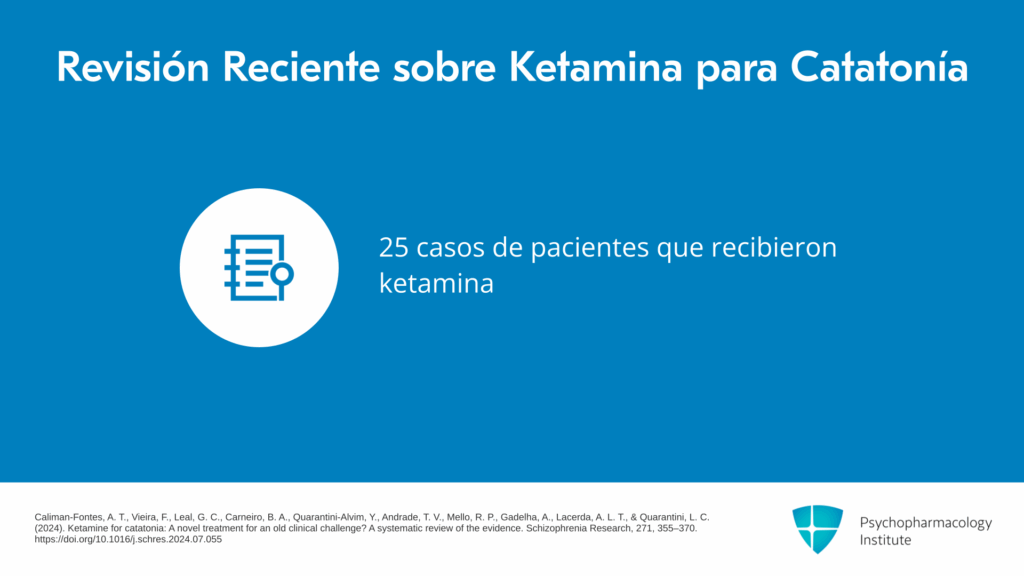 Revisión Reciente sobre Ketamina para Catatonía

25 casos de pacientes que recibieron ketamina

Caliman-Fontes, A. T., Vieira, F., Leal, G. C., Carneiro, B. A., Quarantini-Alvim, Y., Andrade, T. V., Mello, R. P., Gadelha, A., Lacerda, A. L. T., & Quarantini, L. C. (2024). Ketamine for catatonia: A novel treatment for an old clinical challenge? A systematic review of the evidence. Schizophrenia Research, 271, 355–370. https://doi.org/10.1016/j.schres.2024.07.055

Psychopharmacology Institute